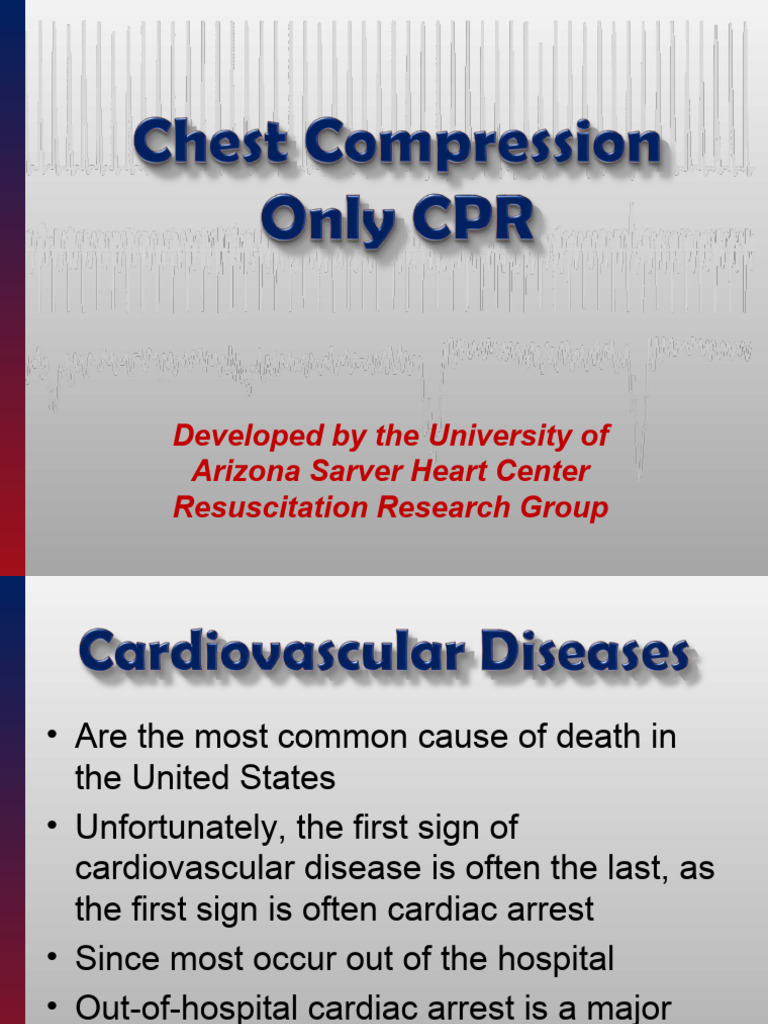 Chest Compression Only CPR

Developed by the University of Arizona Sarver Heart Center Resuscitation Research Group

Cardiovascular Diseases

• Are the most common cause of death in the United States
• Unfortunately, the first sign of cardiovascular disease is often the last, as the first sign is often cardiac arrest
• Since most occur out of the hospital
• Out-of-hospital cardiac arrest is a major